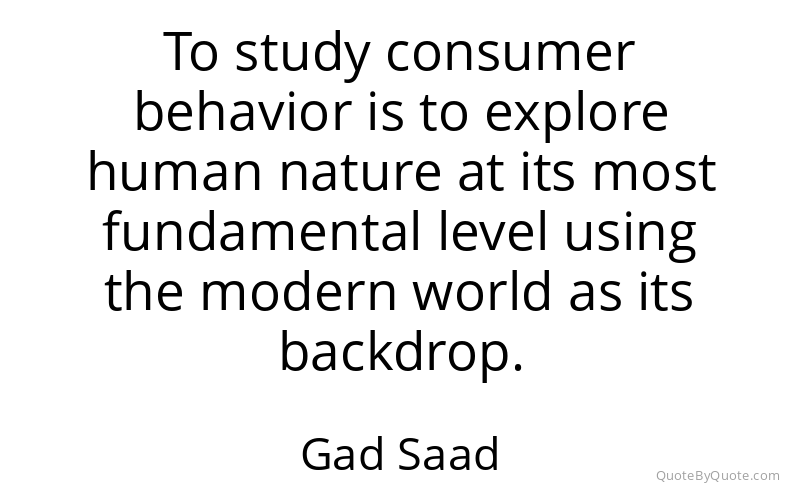 To study consumer behavior is to explore human nature at its most fundamental level using the modern world as its backdrop.

Gad Saad

QuoteByQuote.com